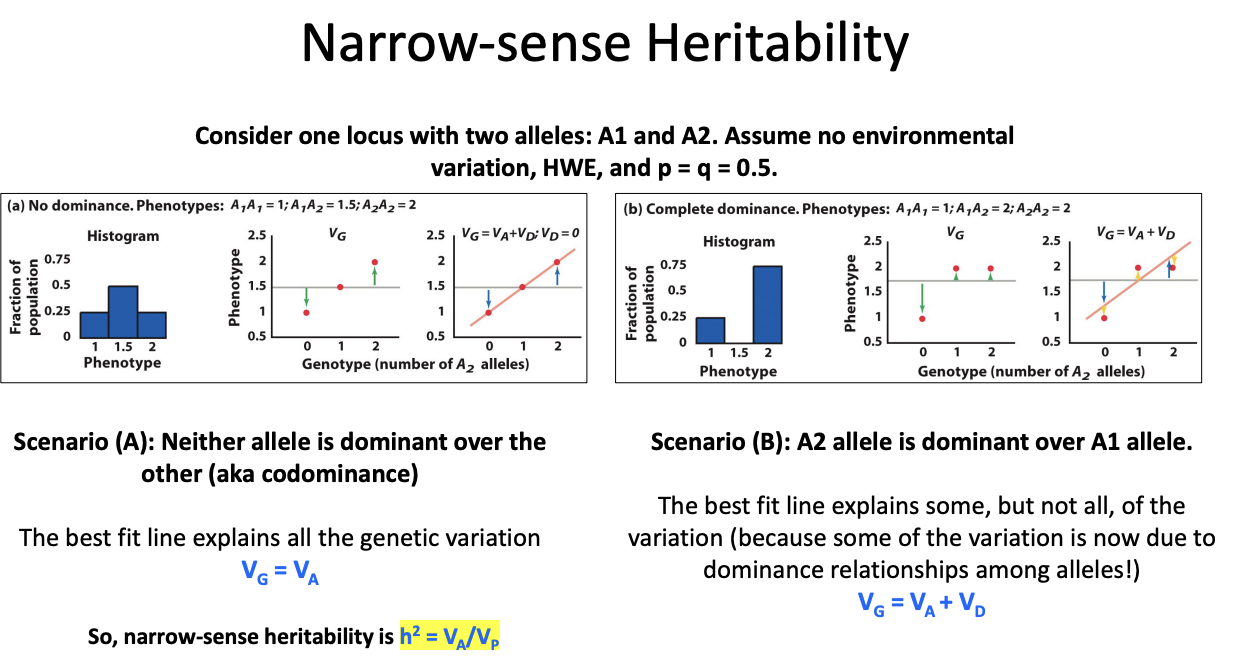 Narrow-sense Heritability

Consider one locus with two alleles: A1 and A2. Assume no environmental variation, HWE, and p = q = 0.5.

(a) No dominance. Phenotypes: $A_1A_1 = 1; A_1A_2 = 1.5; A_2A_2 = 2$

Histogram

Fraction of population

0.75
0.5
0.25
0

1 1.5 2
Phenotype

$V_G$

Phenotype

2.5
2
1.5
1
0.5

0 1 2

$V_G = V_A + V_D; V_D = 0$

2.5
2
1.5
1
0.5

0 1 2

Genotype (number of $A_2$ alleles)

(b) Complete dominance. Phenotypes: $A_1A_1 = 1; A_1A_2 = 2; A_2A_2 = 2$

Histogram

Fraction of population

0.75
0.5
0.25
0

1 1.5 2
Phenotype

$V_G$

Phenotype

2.5
2
1.5
1
0.5

0 1 2

$V_G = V_A + V_D$

2.5
2
1.5
1
0.5

0 1 2

Genotype (number of $A_2$ alleles)

Scenario (A): Neither allele is dominant over the other (aka codominance)

The best fit line explains all the genetic variation
$V_G = V_A$

So, narrow-sense heritability is $h^2 = V_A/V_P$

Scenario (B): A2 allele is dominant over A1 allele.

The best fit line explains some, but not all, of the variation (because some of the variation is now due to dominance relationships among alleles!)
$V_G = V_A + V_D$